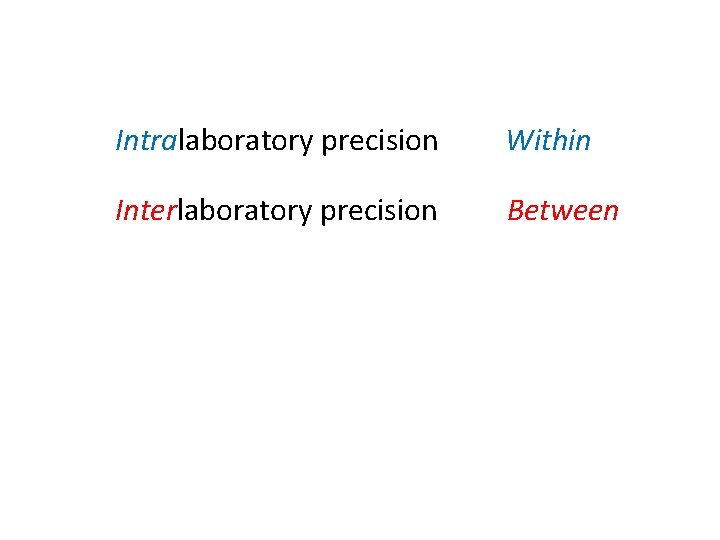 Intralaboratory precision Within

Interlaboratory precision Between